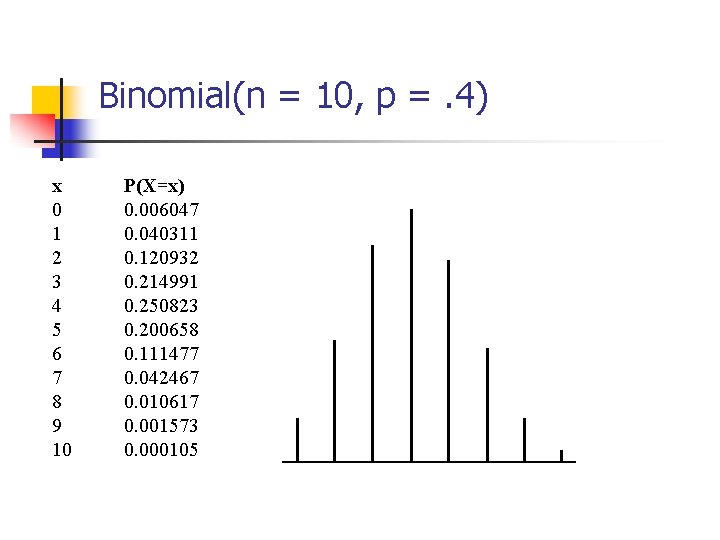 Binomial(n = 10, p = .4)

| x | P(X=x) |
|---|---|
| 0 | 0.006047 |
| 1 | 0.040311 |
| 2 | 0.120932 |
| 3 | 0.214991 |
| 4 | 0.250823 |
| 5 | 0.200658 |
| 6 | 0.111477 |
| 7 | 0.042467 |
| 8 | 0.010617 |
| 9 | 0.001573 |
| 10 | 0.000105 |